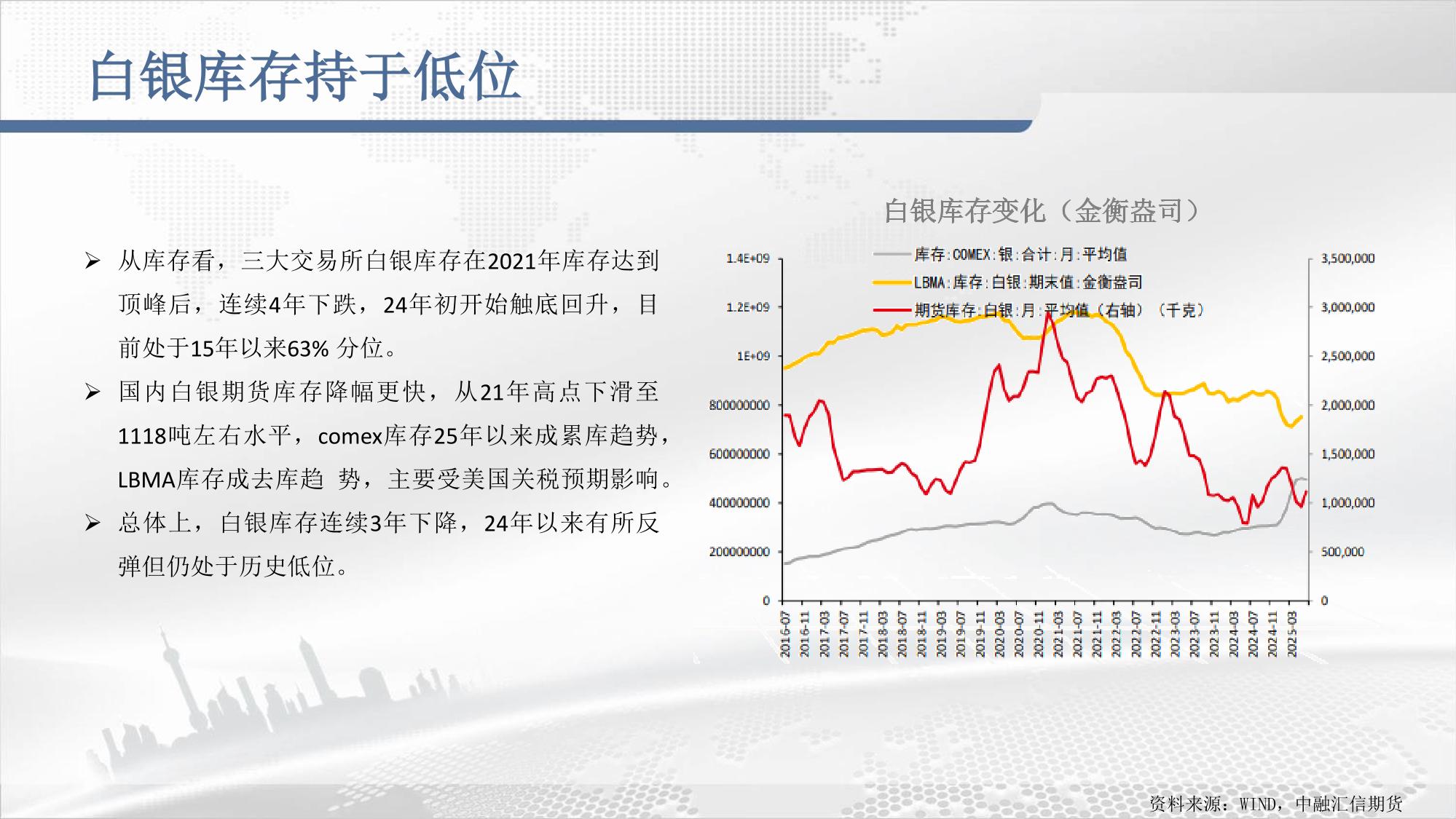 白银库存持于低位

➢ 从库存看，三大交易所白银库存在2021年库存达到顶峰后，连续4年下跌，24年初开始触底回升，目前处于15年以来63% 分位。

➢ 国内白银期货库存降幅更快，从21年高点下滑至1118吨左右水平，comex库存25年以来成累库趋势，LBMA库存成去库趋 势，主要受美国关税预期影响。

➢ 总体上，白银库存连续3年下降，24年以来有所反弹但仍处于历史低位。

白银库存变化（金衡盎司）

库存:COMEX:银:合计:月:平均值
LBMA:库存:白银:期末值:金衡盎司
期货库存:白银:月:平均值（右轴）（千克）

1.4E+09
1.2E+09
1E+09
800000000
600000000
400000000
200000000
0

3,500,000
3,000,000
2,500,000
2,000,000
1,500,000
1,000,000
500,000
0

2016-07
2016-11
2017-03
2017-07
2017-11
2018-03
2018-07
2018-11
2019-03
2019-07
2019-11
2020-03
2020-07
2020-11
2021-03
2021-07
2021-11
2022-03
2022-07
2022-11
2023-03
2023-07
2023-11
2024-03
2024-07
2024-11
2025-03

资料来源：WIND，中融汇信期货